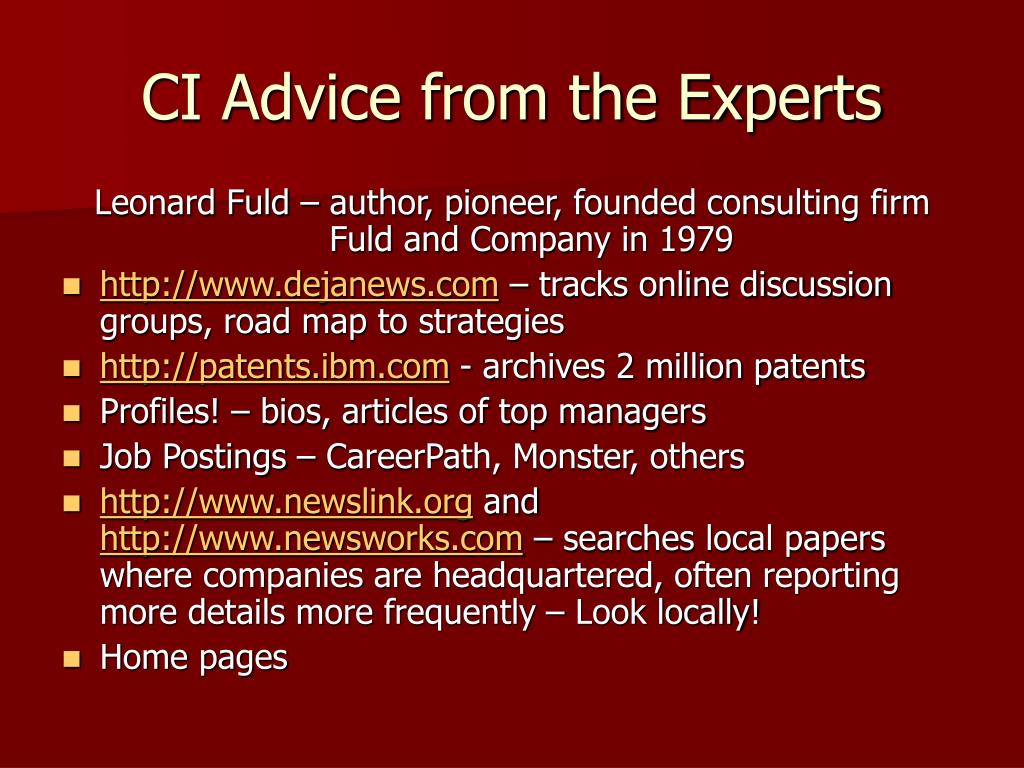 CI Advice from the Experts

Leonard Fuld – author, pioneer, founded consulting firm Fuld and Company in 1979

- http://www.dejanews.com – tracks online discussion groups, road map to strategies
- http://patents.ibm.com - archives 2 million patents
- Profiles! – bios, articles of top managers
- Job Postings – CareerPath, Monster, others
- http://www.newslink.org and http://www.newsworks.com – searches local papers where companies are headquartered, often reporting more details more frequently – Look locally!
- Home pages